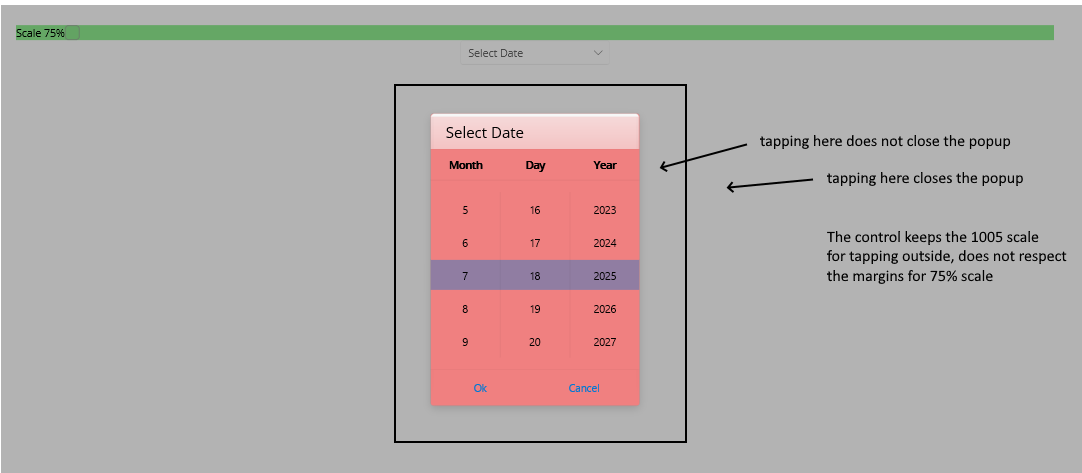 Scale 75%

Select Date

Select Date

| Month | Day | Year |
|---|---|---|
| 5 | 16 | 2023 |
| 6 | 17 | 2024 |
| 7 | 18 | 2025 |
| 8 | 19 | 2026 |
| 9 | 20 | 2027 |

Ok Cancel

tapping here does not close the popup

tapping here closes the popup

The control keeps the 1005 scale for tapping outside, does not respect the margins for 75% scale